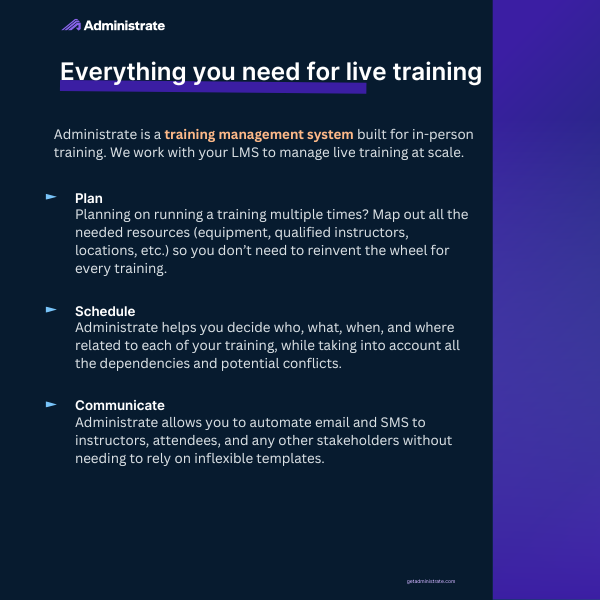 Administrate

Everything you need for live training

Administrate is a training management system built for in-person training. We work with your LMS to manage live training at scale.

Plan
Planning on running a training multiple times? Map out all the needed resources (equipment, qualified instructors, locations, etc.) so you don't need to reinvent the wheel for every training.

Schedule
Administrate helps you decide who, what, when, and where related to each of your training, while taking into account all the dependencies and potential conflicts.

Communicate
Administrate allows you to automate email and SMS to instructors, attendees, and any other stakeholders without needing to rely on inflexible templates.

getadministrate.com